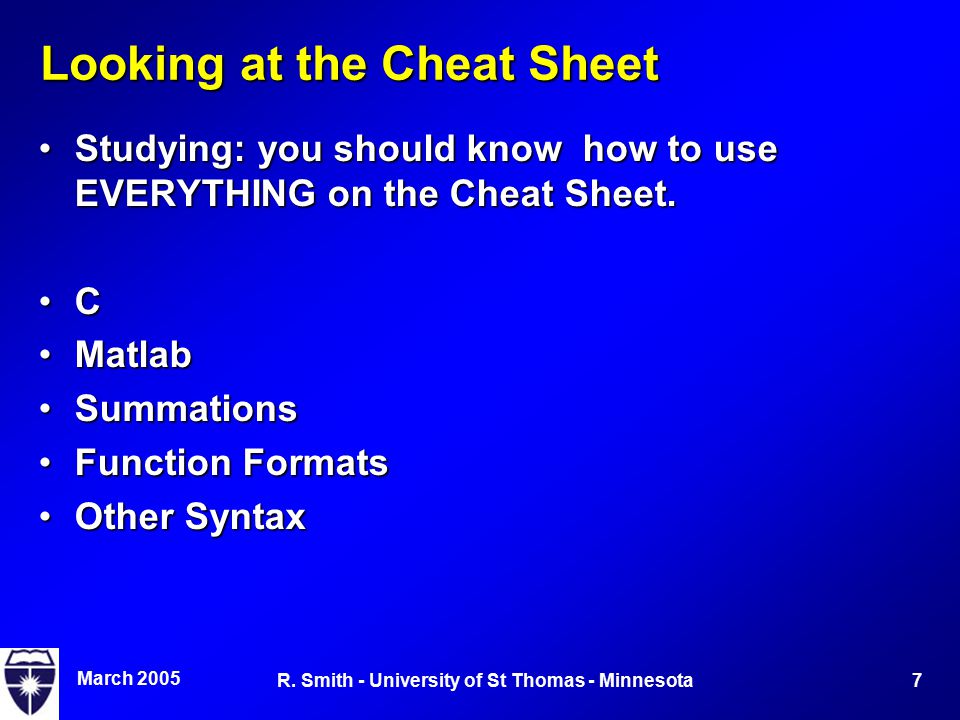 Looking at the Cheat Sheet

• Studying: you should know how to use EVERYTHING on the Cheat Sheet.

• C
• Matlab
• Summations
• Function Formats
• Other Syntax

March 2005

R. Smith - University of St Thomas - Minnesota

7